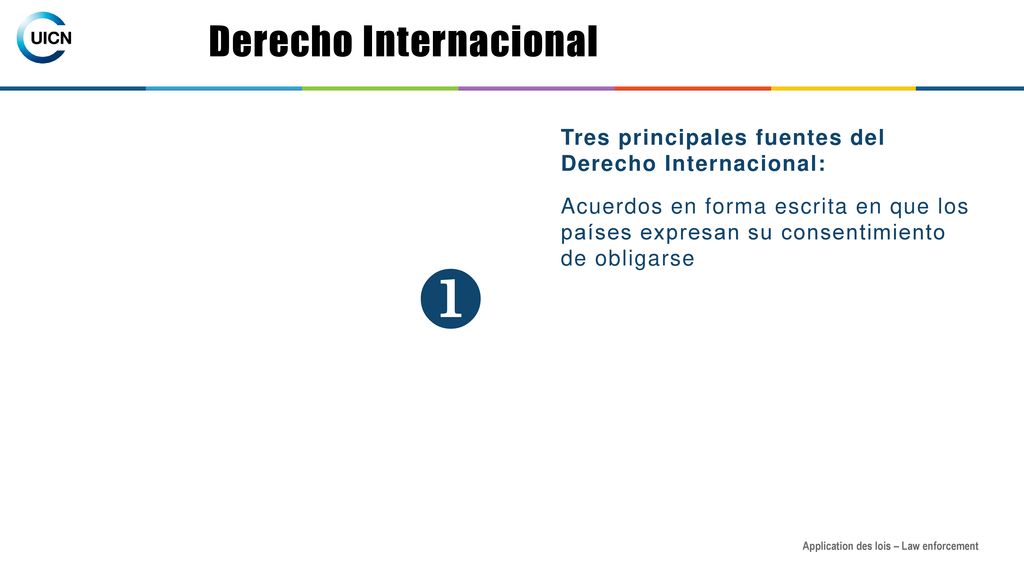 UICN

Derecho Internacional

Tres principales fuentes del Derecho Internacional:

Acuerdos en forma escrita en que los países expresan su consentimiento de obligarse

1

Application des lois – Law enforcement